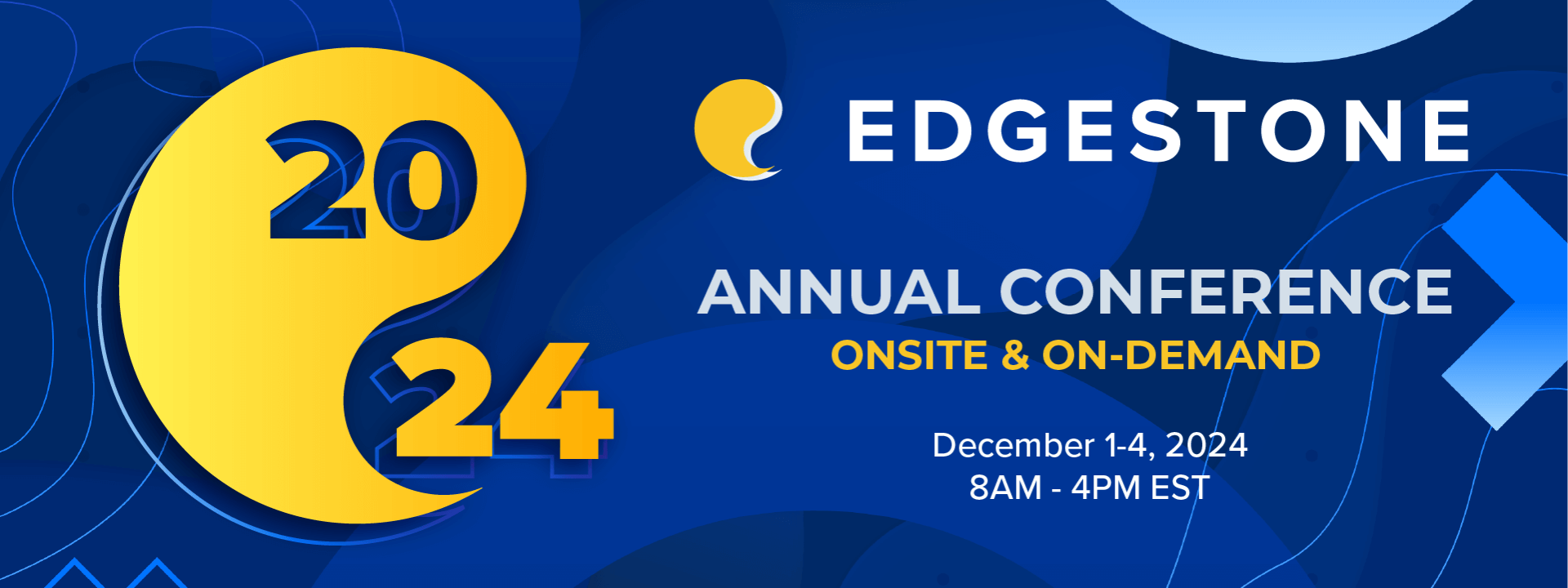 20
24

EDGESTONE

ANNUAL CONFERENCE
ONSITE & ON-DEMAND

December 1-4, 2024
8AM - 4PM EST